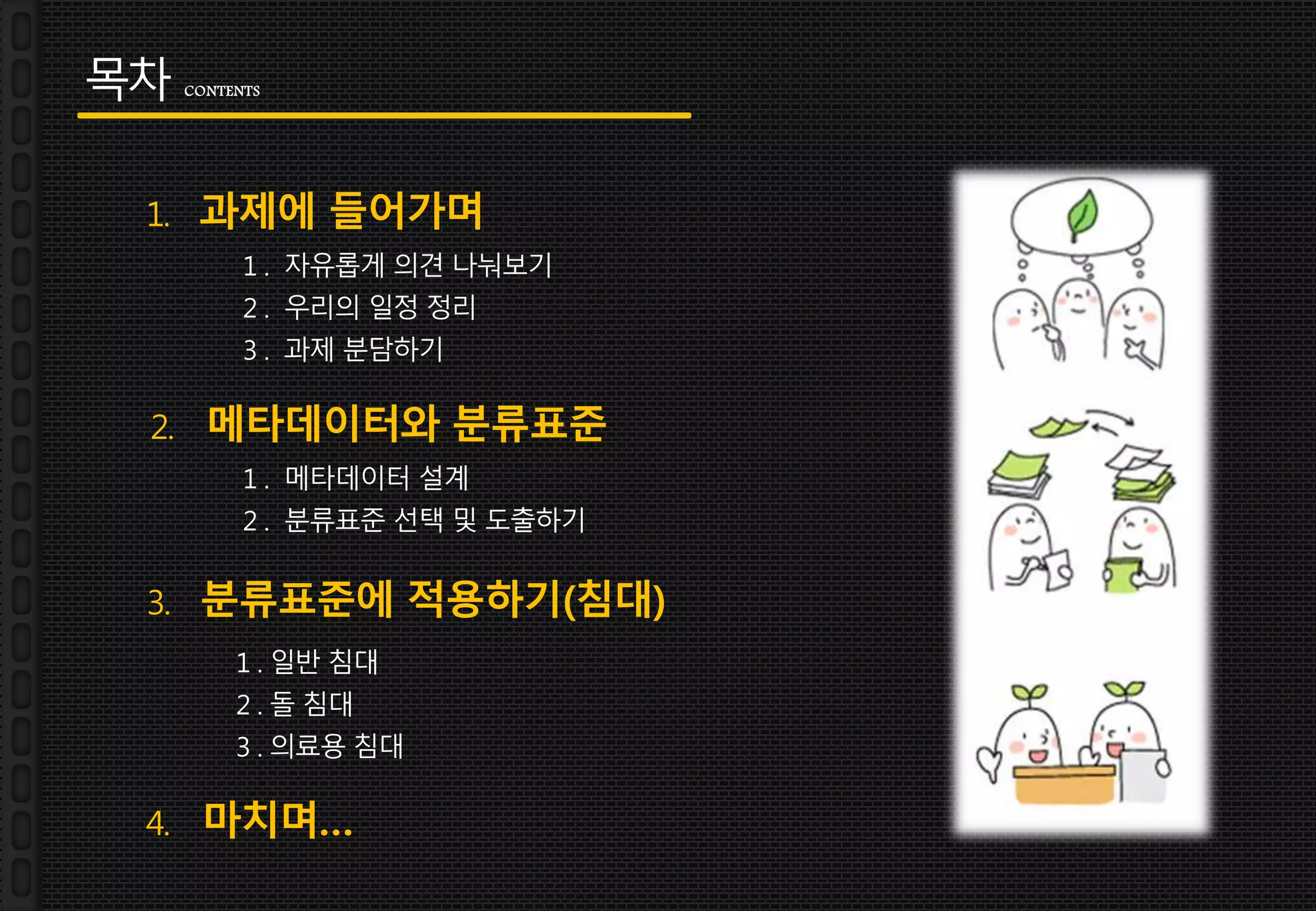 목차 CONTENTS

1. 과제에 들어가며

1. 자유롭게 의견 나눠보기
2. 우리의 일정 정리
3. 과제 분담하기

2. 메타데이터와 분류표준

1. 메타데이터 설계
2. 분류표준 선택 및 도출하기

3. 분류표준에 적용하기(침대)

1. 일반 침대
2. 돌 침대
3. 의료용 침대

4. 마치며...